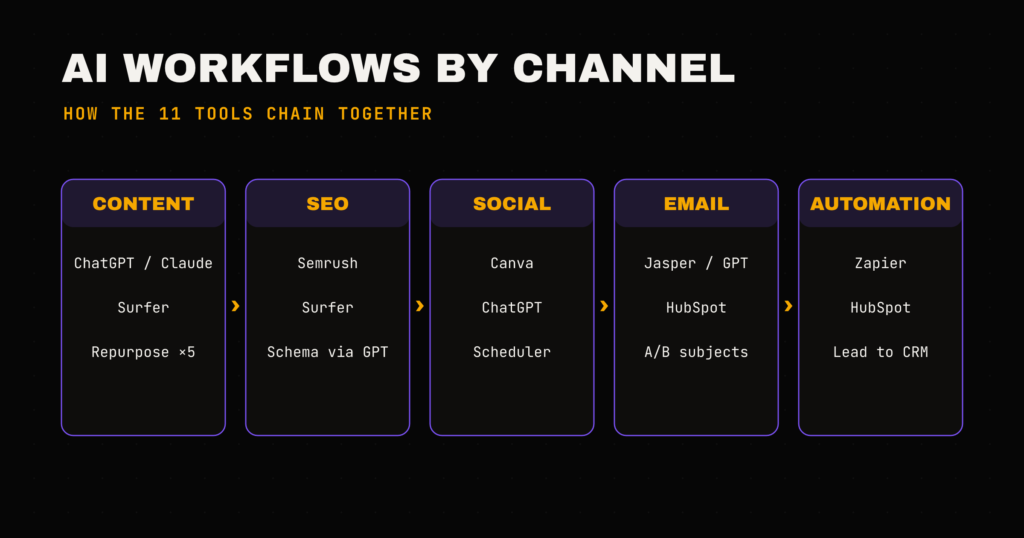 AI WORKFLOWS BY CHANNEL

HOW THE 11 TOOLS CHAIN TOGETHER

CONTENT

ChatGPT / Claude

Surfer

Repurpose ×5

›

SEO

Semrush

Surfer

Schema via GPT

›

SOCIAL

Canva

ChatGPT

Scheduler

›

EMAIL

Jasper / GPT

HubSpot

A/B subjects

›

AUTOMATION

Zapier

HubSpot

Lead to CRM